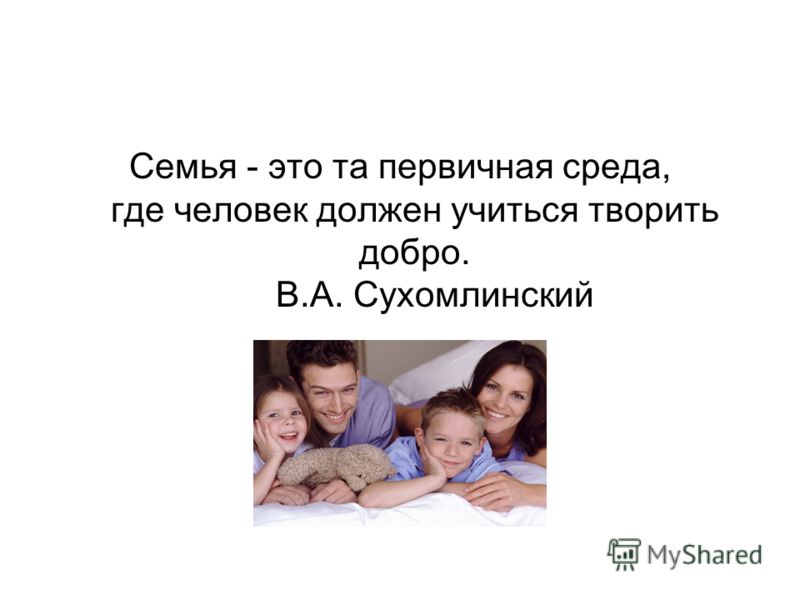 Семья - это та первичная среда, где человек должен учиться творить добро.
В.А. Сухомлинский

MyShared